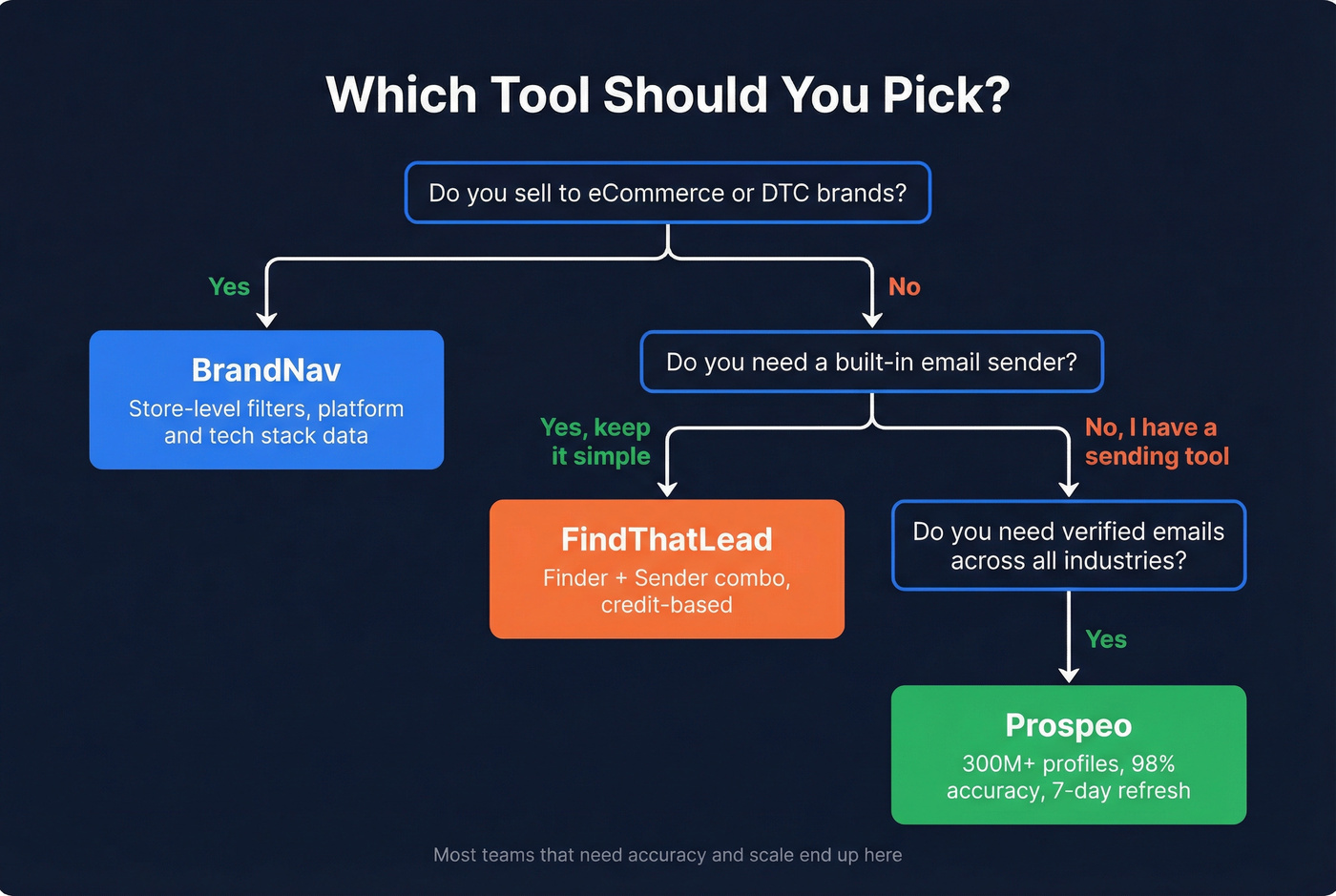 Which Tool Should You Pick?

Do you sell to eCommerce or DTC brands?

Yes

No

BrandNav
Store-level filters, platform and tech stack data

Do you need a built-in email sender?

Yes, keep it simple

No, I have a sending tool

FindThatLead
Finder + Sender combo, credit-based

Do you need verified emails across all industries?

Yes

Prospeo
300M+ profiles, 98% accuracy, 7-day refresh

Most teams that need accuracy and scale end up here